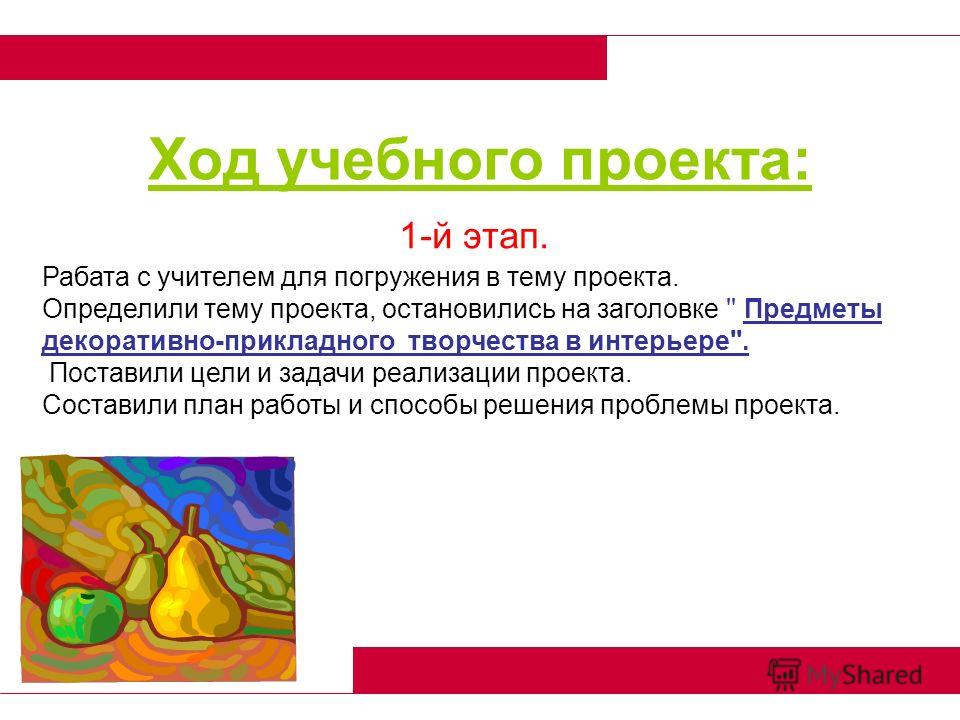 Ход учебного проекта:

1-й этап.

Рабата с учителем для погружения в тему проекта.
Определили тему проекта, остановились на заголовке " Предметы декоративно-прикладного творчества в интерьере".
Поставили цели и задачи реализации проекта.
Составили план работы и способы решения проблемы проекта.

MyShared